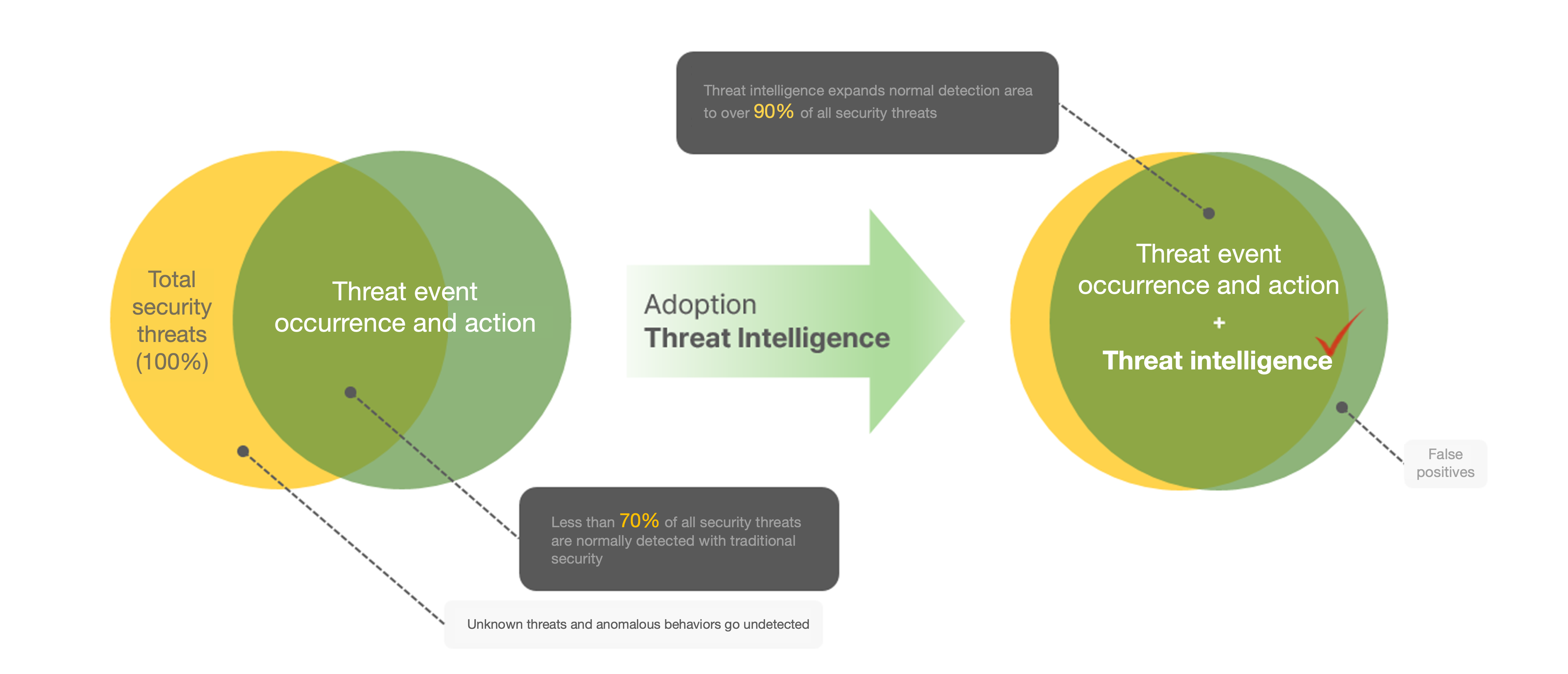 Threat intelligence expands normal detection area to over 90% of all security threats

Total security threats (100%)

Threat event occurrence and action

Adoption
Threat Intelligence

Threat event occurrence and action
+
Threat intelligence

False positives

Less than 70% of all security threats are normally detected with traditional security

Unknown threats and anomalous behaviors go undetected